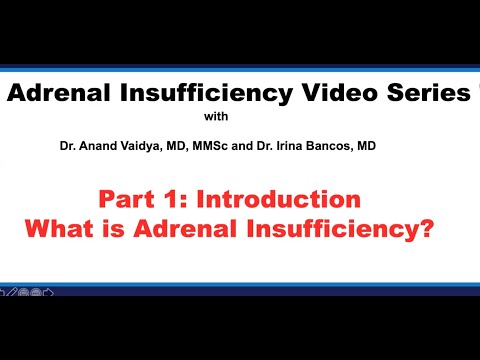 Adrenal Insufficiency Video Series

with

Dr. Anand Vaidya, MD, MMSc and Dr. Irina Bancos, MD

Part 1: Introduction
What is Adrenal Insufficiency?